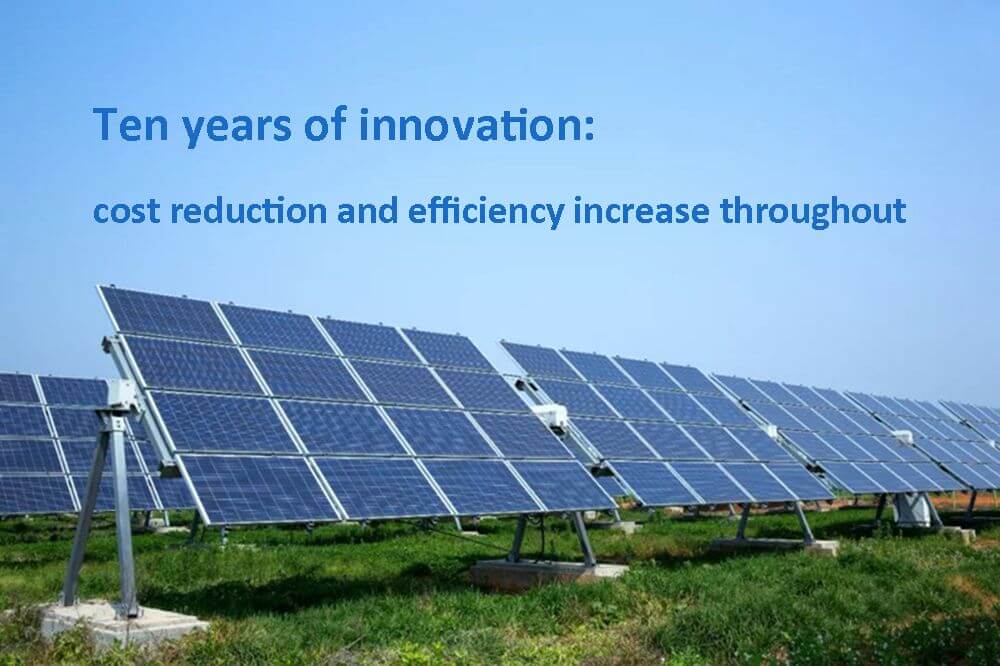 Ten years of innovation:

cost reduction and efficiency increase throughout